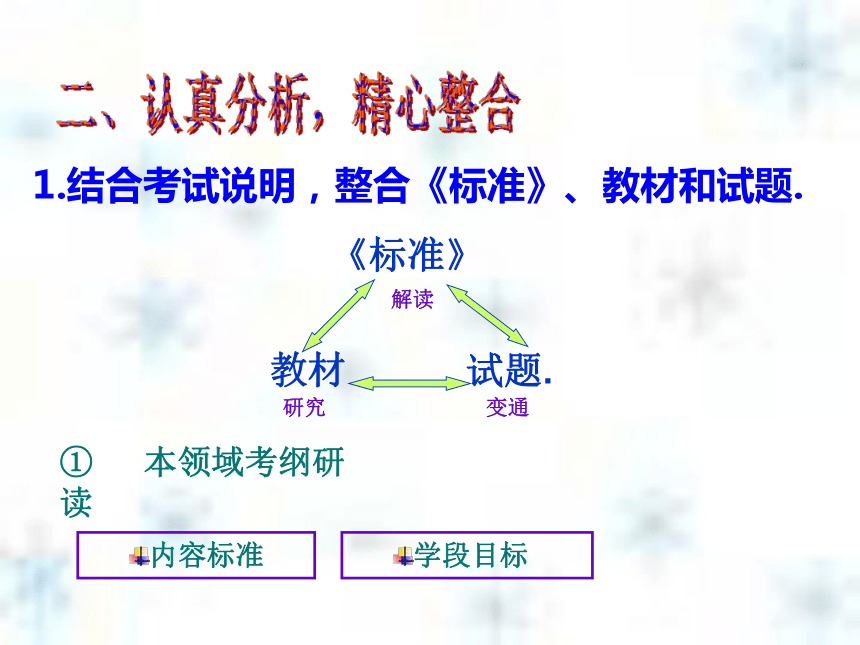 二、认真分析，精心整合

1.结合考试说明，整合《标准》、教材和试题.

《标准》
解读

教材
研究

试题.
变通

① 本领域考纲研读

内容标准

学段目标